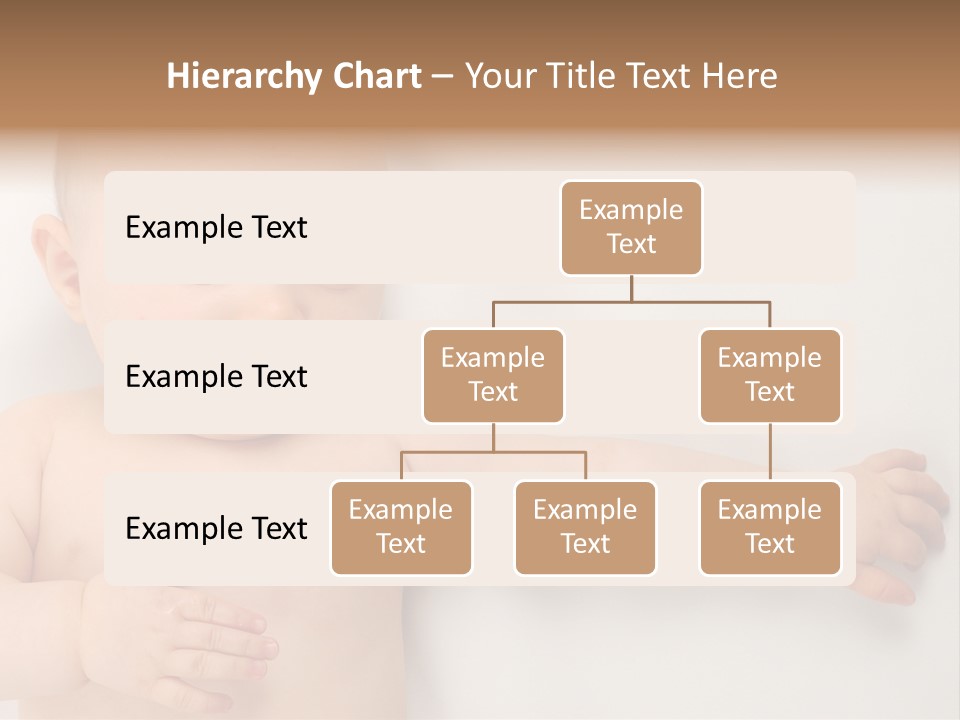 Hierarchy Chart – Your Title Text Here

Example Text

Example Text

Example Text

Example Text

Example Text

Example Text

Example Text

Example Text

Example Text